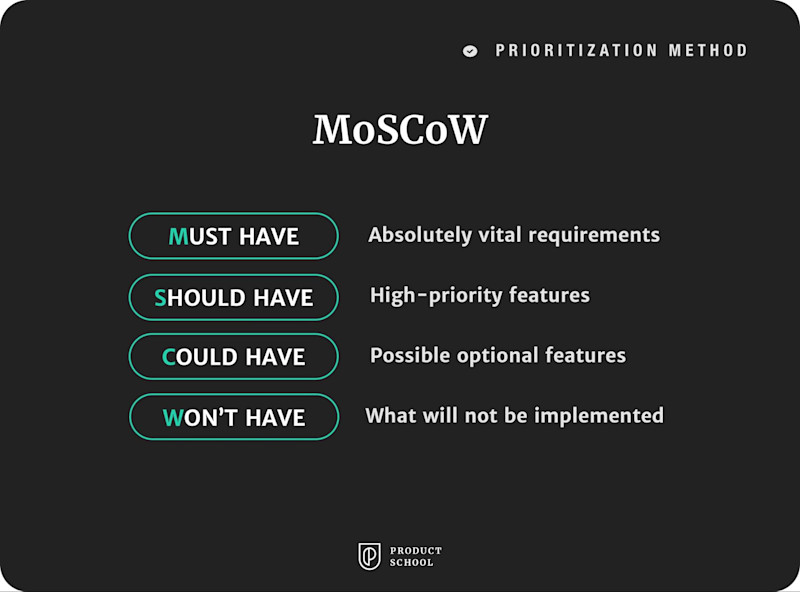 PRIORITIZATION METHOD

MoSCoW

MUST HAVE Absolutely vital requirements

SHOULD HAVE High-priority features

COULD HAVE Possible optional features

WON'T HAVE What will not be implemented

PRODUCT SCHOOL